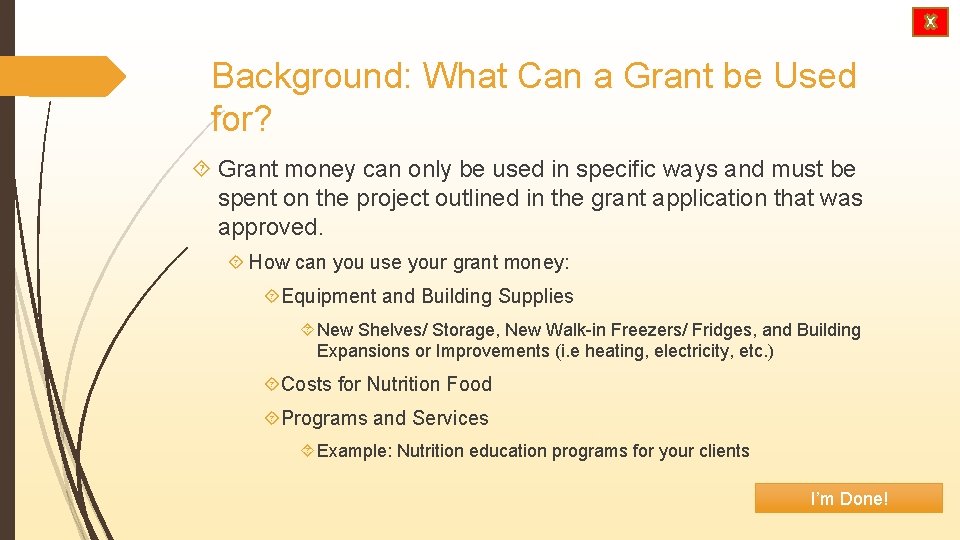 X

Background: What Can a Grant be Used for?

Grant money can only be used in specific ways and must be spent on the project outlined in the grant application that was approved.

How can you use your grant money:

Equipment and Building Supplies

New Shelves/ Storage, New Walk-in Freezers/ Fridges, and Building Expansions or Improvements (i.e heating, electricity, etc.)

Costs for Nutrition Food

Programs and Services

Example: Nutrition education programs for your clients

I'm Done!